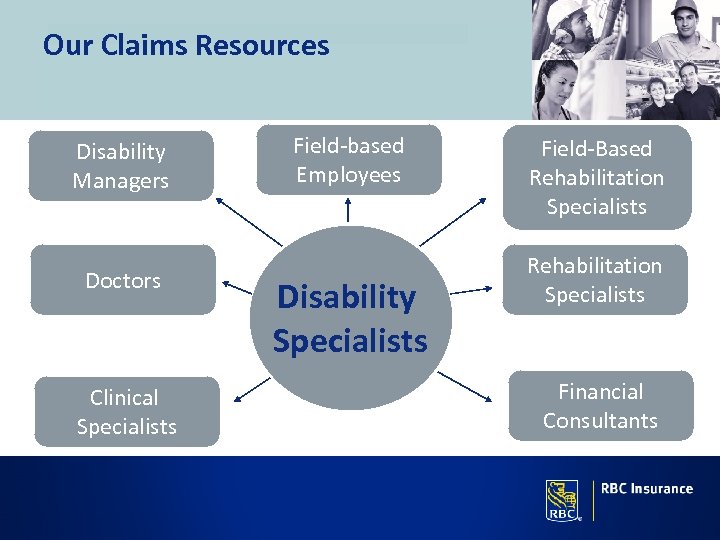 Our Claims Resources

Disability Managers

Field-based Employees

Field-Based Rehabilitation Specialists

Doctors

Disability Specialists

Rehabilitation Specialists

Clinical Specialists

Financial Consultants

RBC

RBC Insurance